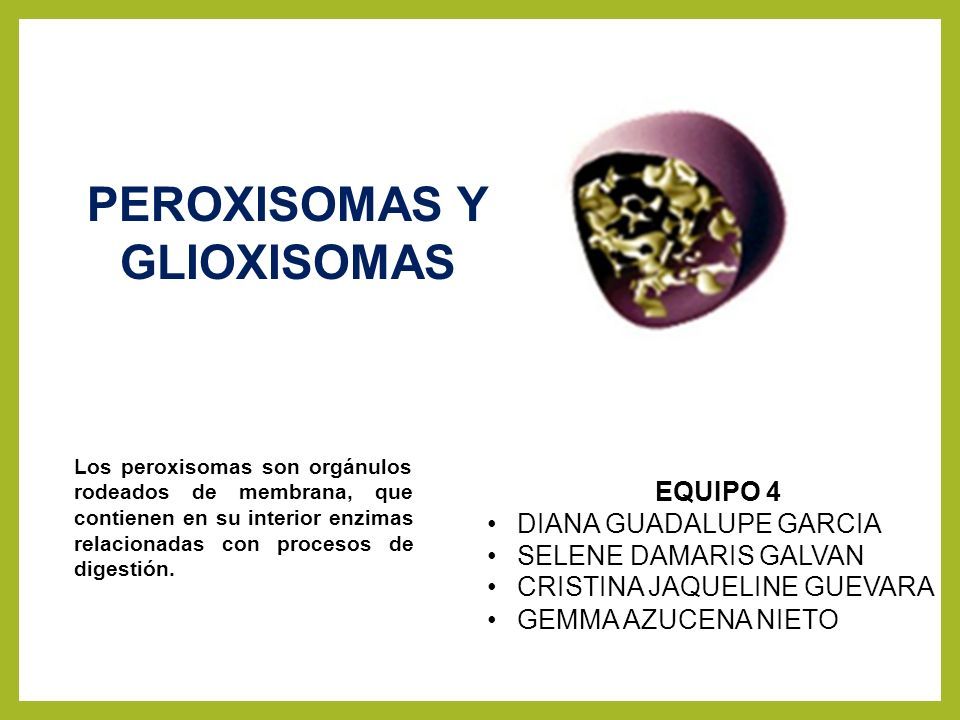 PEROXISOMAS Y GLIOXISOMAS

Los peroxisomas son orgánulos rodeados de membrana, que contienen en su interior enzimas relacionadas con procesos de digestión.

EQUIPO 4
• DIANA GUADALUPE GARCIA
• SELENE DAMARIS GALVAN
• CRISTINA JAQUELINE GUEVARA
• GEMMA AZUCENA NIETO